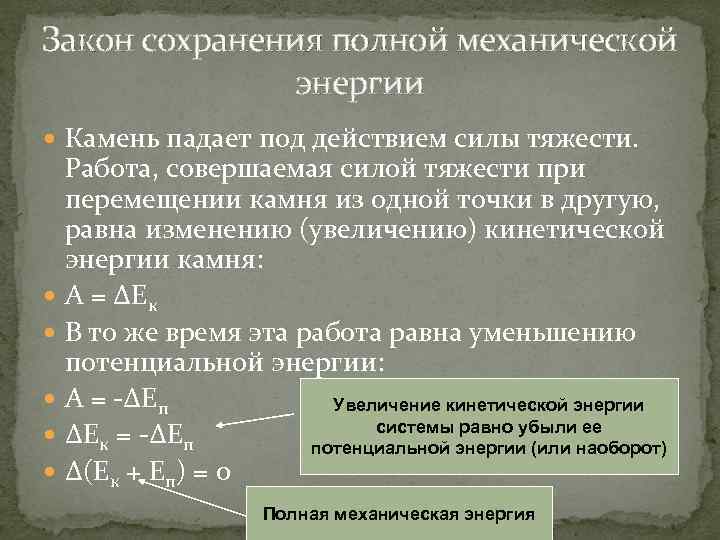 Закон сохранения полной механической энергии

Камень падает под действием силы тяжести. Работа, совершаемая силой тяжести при перемещении камня из одной точки в другую, равна изменению (увеличению) кинетической энергии камня:

$A = \Delta E_к$

В то же время эта работа равна уменьшению потенциальной энергии:

$A = -\Delta E_п$

$\Delta E_к = -\Delta E_п$

$\Delta(E_к + E_п) = 0$

Увеличение кинетической энергии системы равно убыли ее потенциальной энергии (или наоборот)

Полная механическая энергия